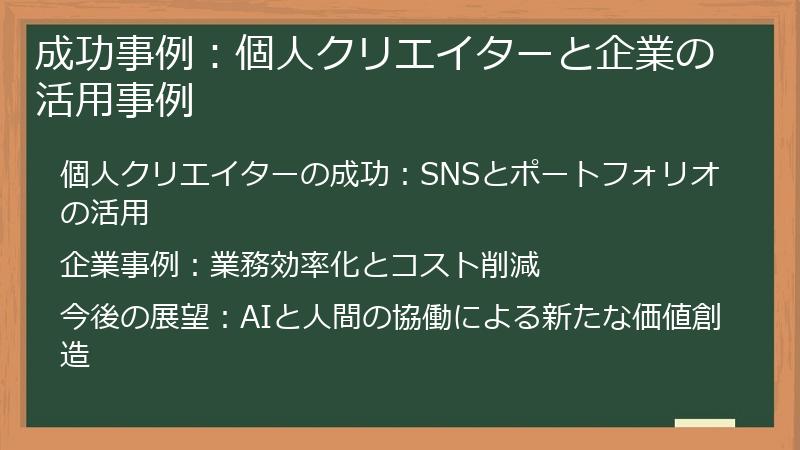 成功事例：個人クリエイターと企業の活用事例

個人クリエイターの成功：SNSとポートフォリオの活用

企業事例：業務効率化とコスト削減

今後の展望：AIと人間の協働による新たな価値創造